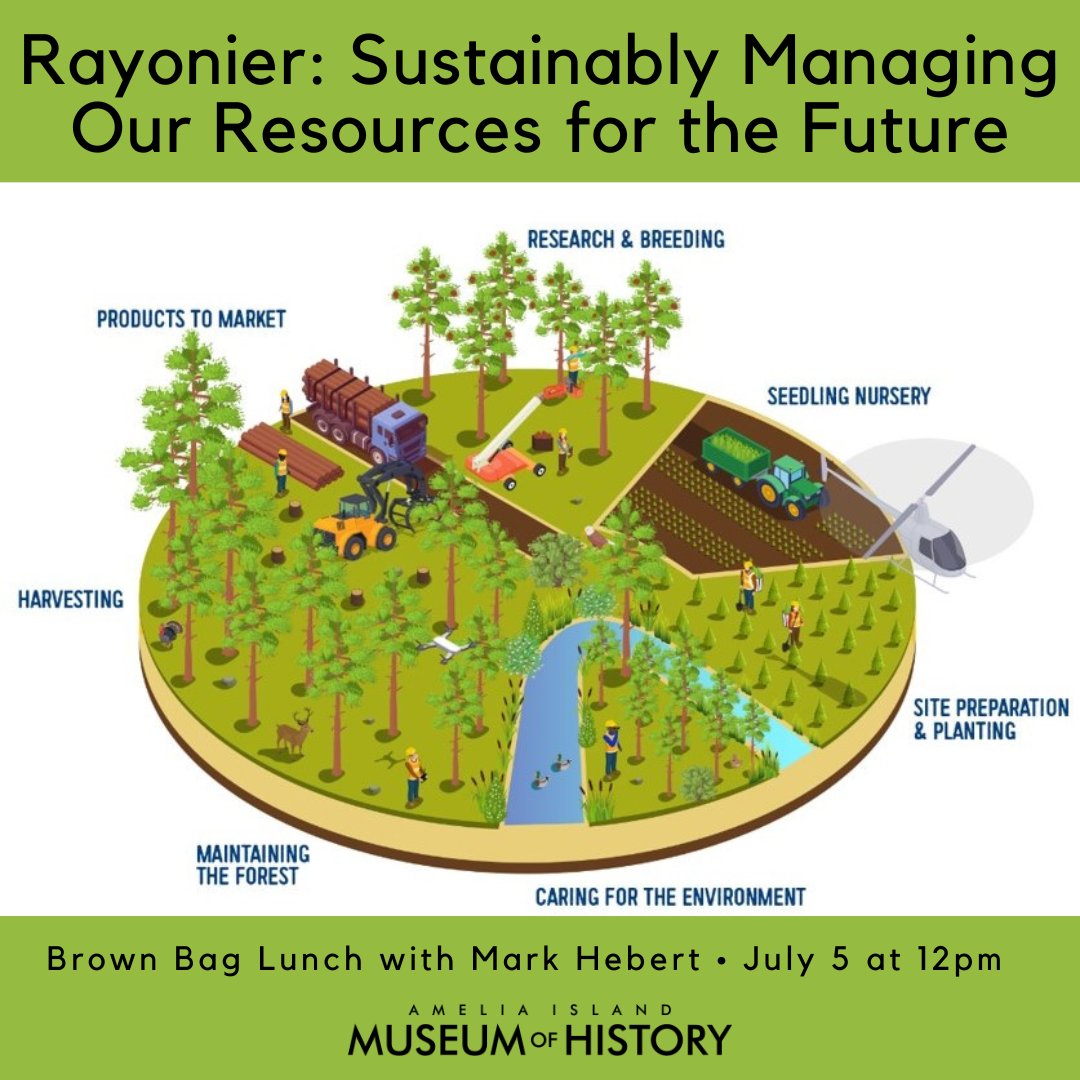 Rayonier: Sustainably Managing Our Resources for the Future

RESEARCH & BREEDING

PRODUCTS TO MARKET

SEEDLING NURSERY

HARVESTING

SITE PREPARATION & PLANTING

MAINTAINING THE FOREST

CARING FOR THE ENVIRONMENT

Brown Bag Lunch with Mark Hebert • July 5 at 12pm

AMELIA ISLAND
MUSEUM OF HISTORY